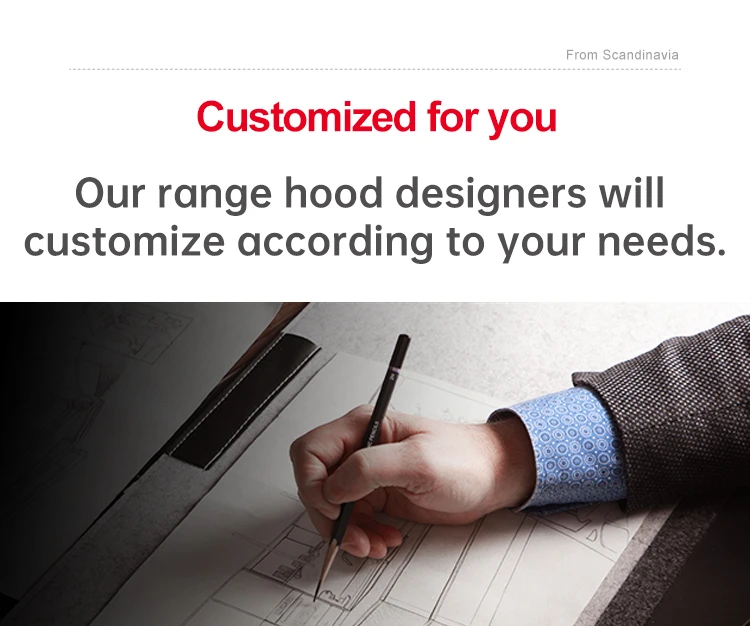 From Scandinavia

Customized for you

Our range hood designers will customize according to your needs.